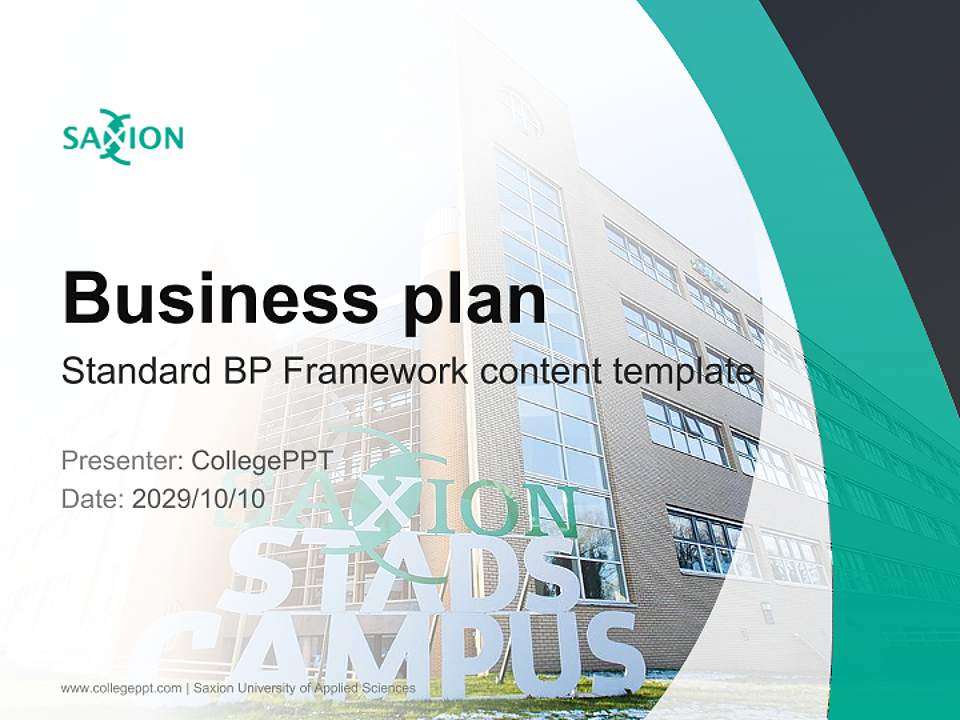 SAXION

Business plan

Standard BP Framework content template

Presenter: CollegePPT

Date: 2029/10/10

SAXION

STADS

CAMPUS

www.collegeppt.com | Saxion University of Applied Sciences